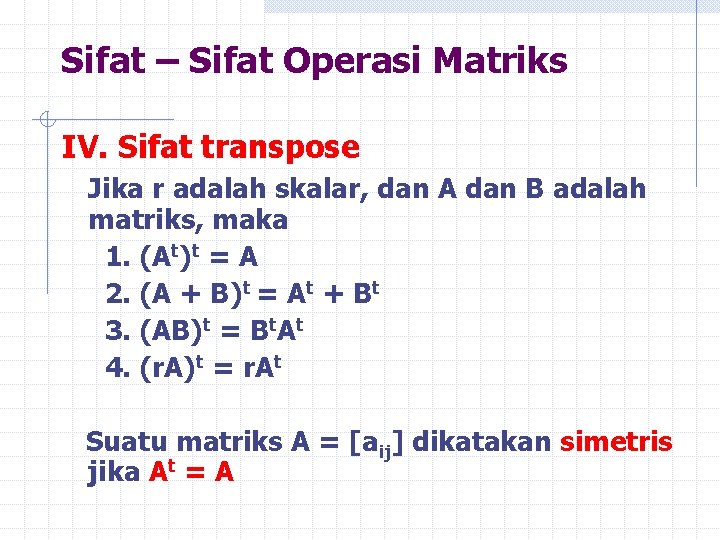 Sifat – Sifat Operasi Matriks

IV. Sifat transpose

Jika r adalah skalar, dan A dan B adalah matriks, maka

1. $(A^t)^t = A$
2. $(A + B)^t = A^t + B^t$
3. $(AB)^t = B^tA^t$
4. $(rA)^t = rA^t$

Suatu matriks $A = [a_{ij}]$ dikatakan simetris jika $A^t = A$